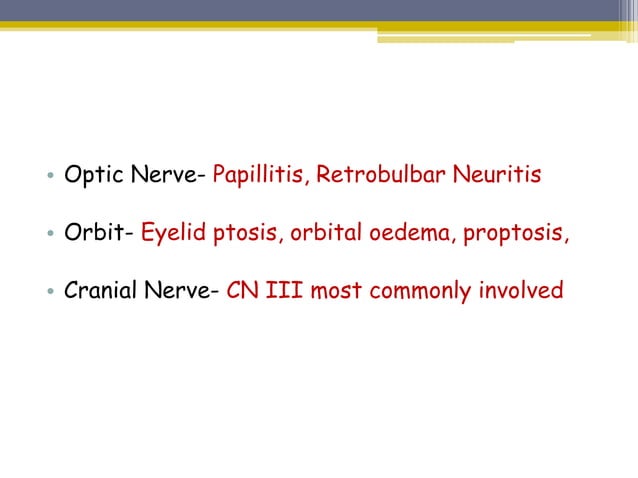 • Optic Nerve- Papillitis, Retrobulbar Neuritis

• Orbit- Eyelid ptosis, orbital oedema, proptosis,

• Cranial Nerve- CN III most commonly involved